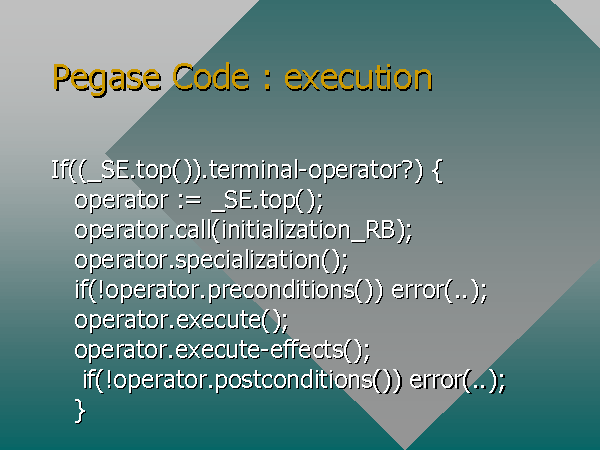 Pegase Code : execution

If((_SE.top()).terminal-operator?) {
operator := _SE.top();
operator.call(initialization_RB);
operator.specialization();
if(!operator.preconditions()) error(..);
operator.execute();
operator.execute-effects();
if(!operator.postconditions()) error(..);
}